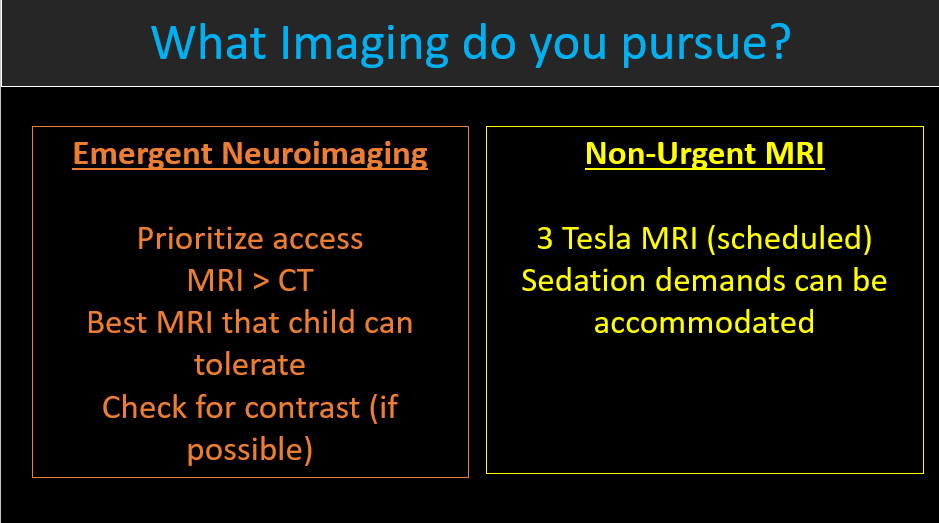 What Imaging do you pursue?

Emergent Neuroimaging

Prioritize access
MRI > CT
Best MRI that child can tolerate
Check for contrast (if possible)

Non-Urgent MRI

3 Tesla MRI (scheduled)
Sedation demands can be accommodated